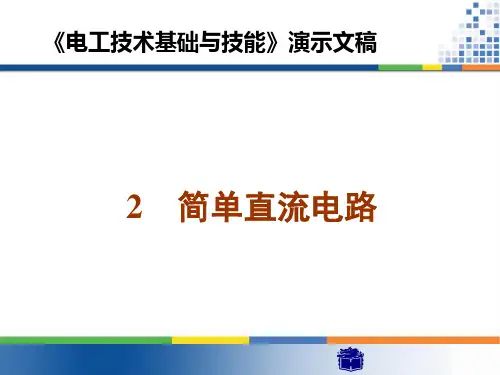 《电工技术基础与技能》演示文稿

2 简单直流电路